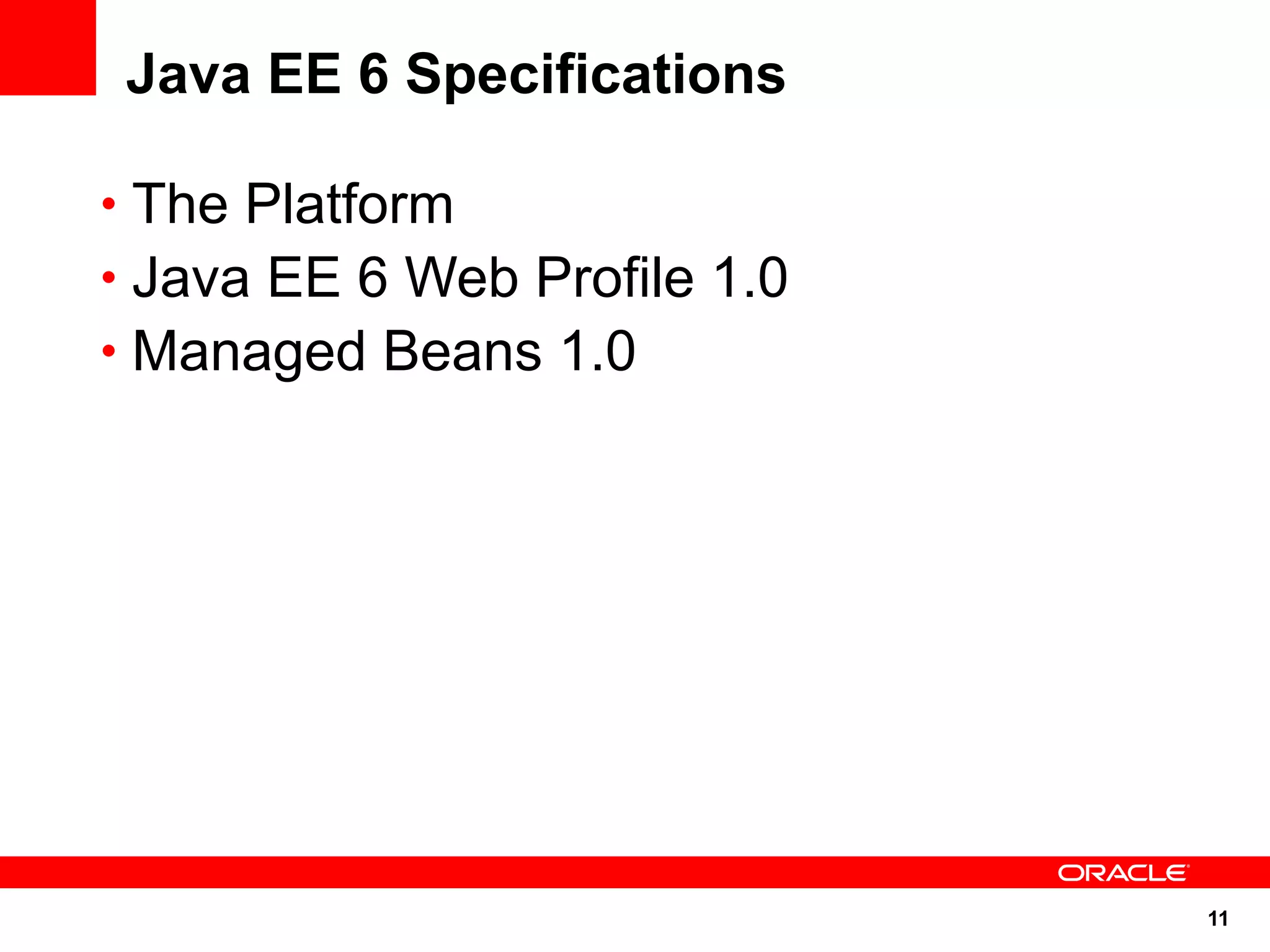 Java EE 6 Specifications

• The Platform
• Java EE 6 Web Profile 1.0
• Managed Beans 1.0

ORACLE

11